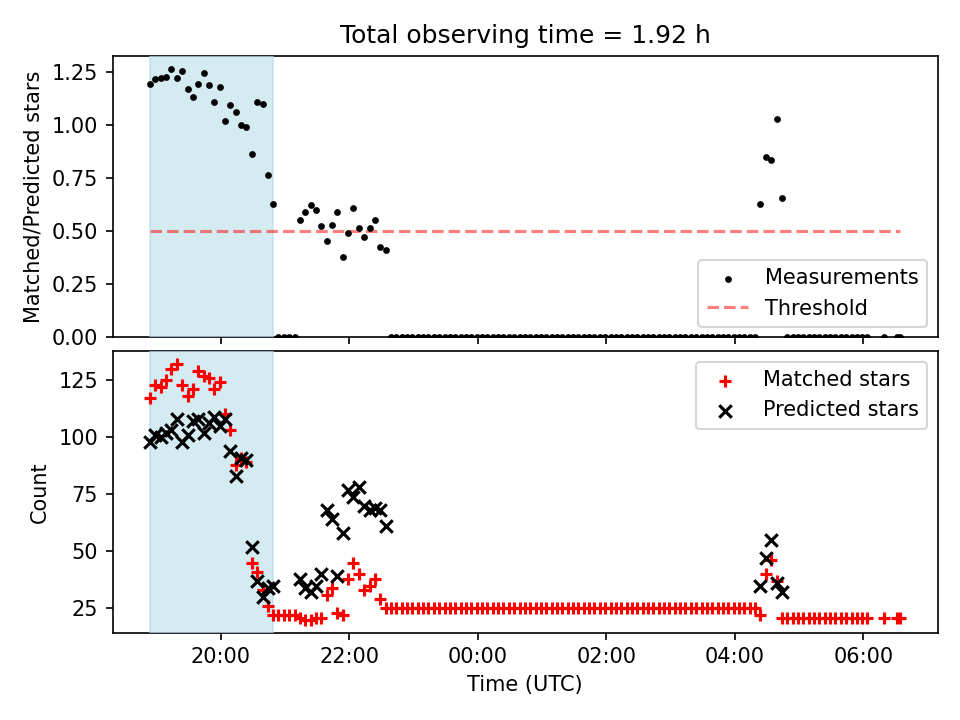 Total observing time = 1.92 h

Matched/Predicted stars

1.25
1.00
0.75
0.50
0.25
0.00

Measurements
Threshold

Count

125
100
75
50
25

Matched stars
Predicted stars

20:00
22:00
00:00
02:00
04:00
06:00

Time (UTC)